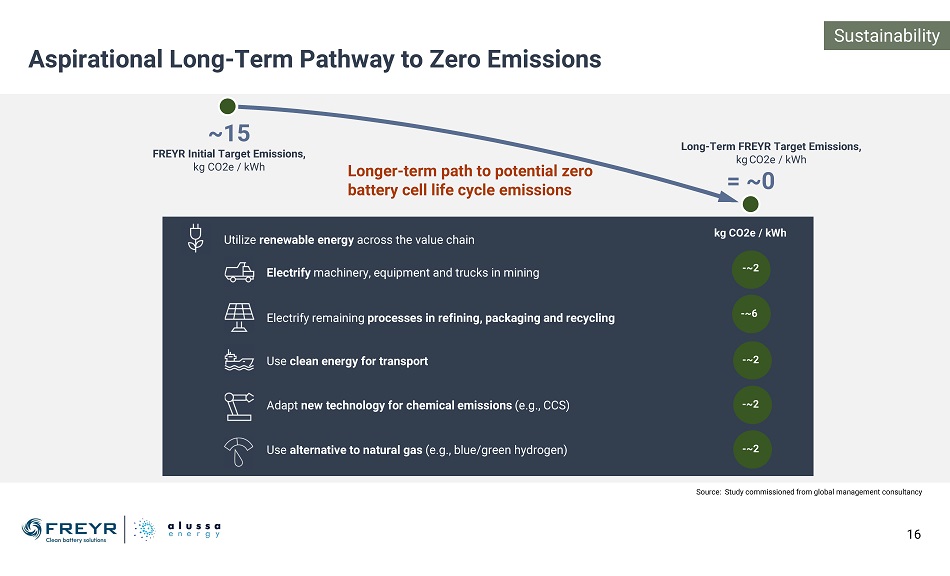 Sustainability

Aspirational Long-Term Pathway to Zero Emissions

~15
FREYR Initial Target Emissions, kg CO2e / kWh

Longer-term path to potential zero battery cell life cycle emissions

Long-Term FREYR Target Emissions, kg CO2e / kWh
= ~0

Utilize renewable energy across the value chain

kg CO2e / kWh

Electrify machinery, equipment and trucks in mining
-~2

Electrify remaining processes in refining, packaging and recycling
-~6

Use clean energy for transport
-~2

Adapt new technology for chemical emissions (e.g., CCS)
-~2

Use alternative to natural gas (e.g., blue/green hydrogen)
-~2

Source: Study commissioned from global management consultancy

FREYR
Clean battery solutions
alussa energy

16